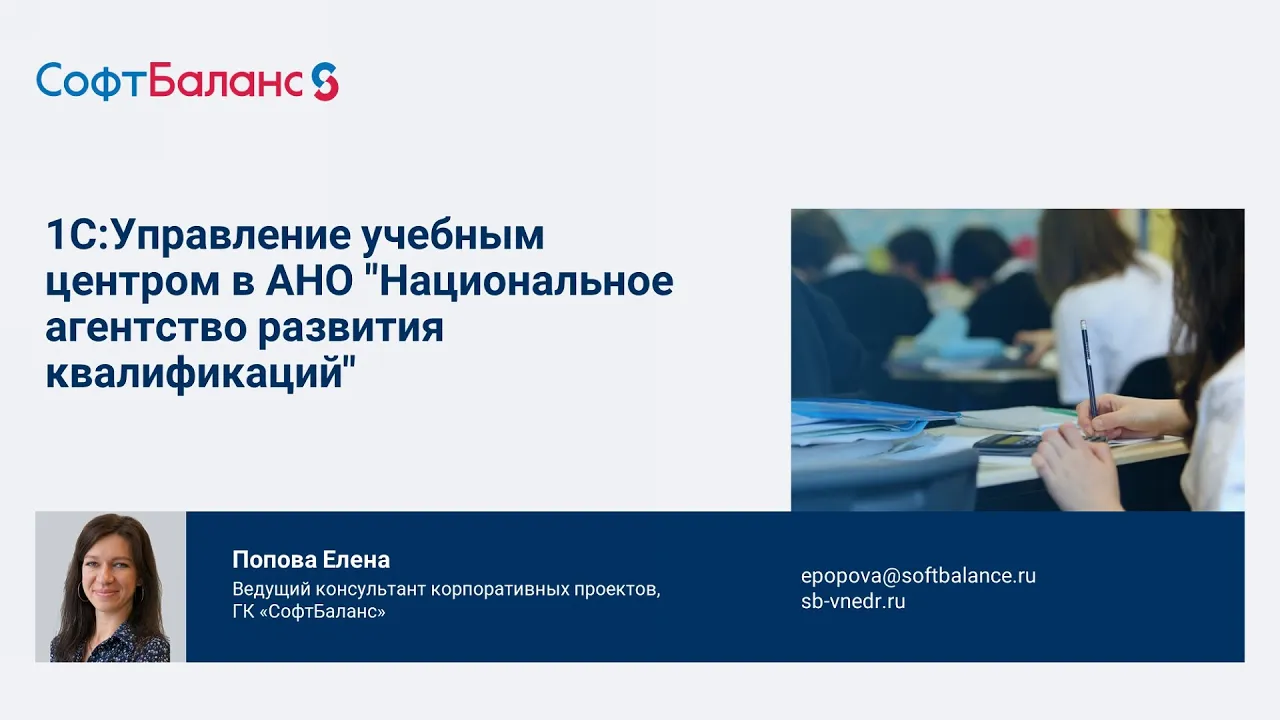 СофтБаланс

1С:Управление учебным центром в АНО "Национальное агентство развития квалификаций"

Попова Елена
Ведущий консультант корпоративных проектов, ГК «СофтБаланс»

epopova@softbalance.ru
sb-vnedr.ru